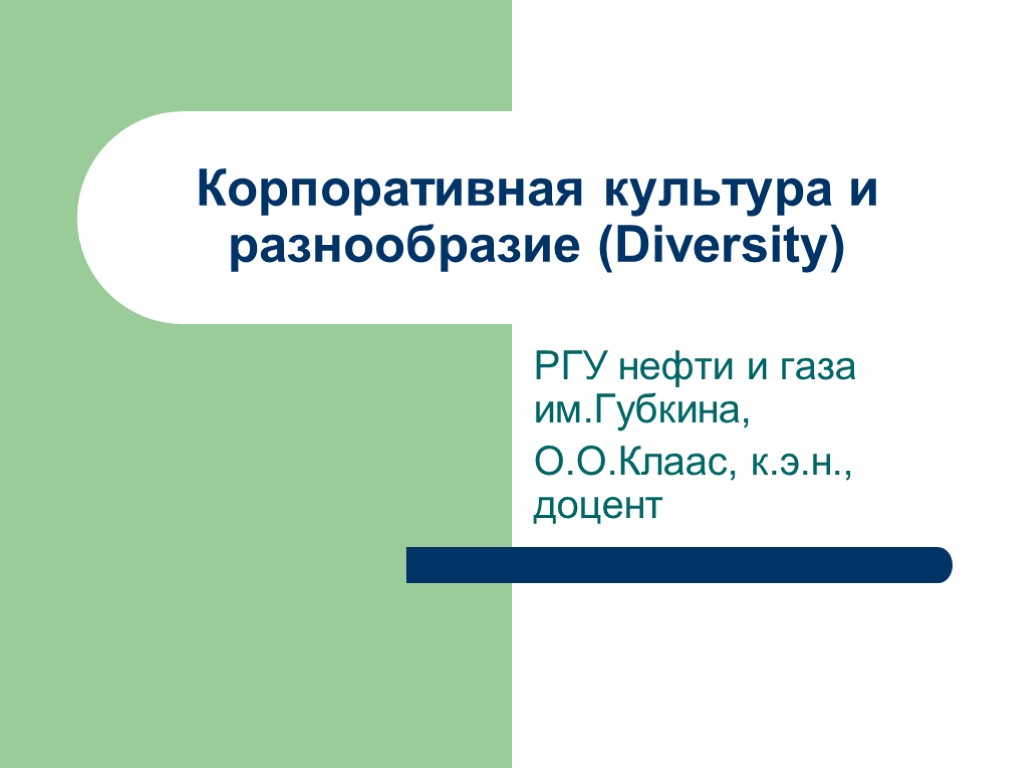 Корпоративная культура и разнообразие (Diversity)

РГУ нефти и газа им.Губкина,

О.О.Клаас, к.э.н., доцент